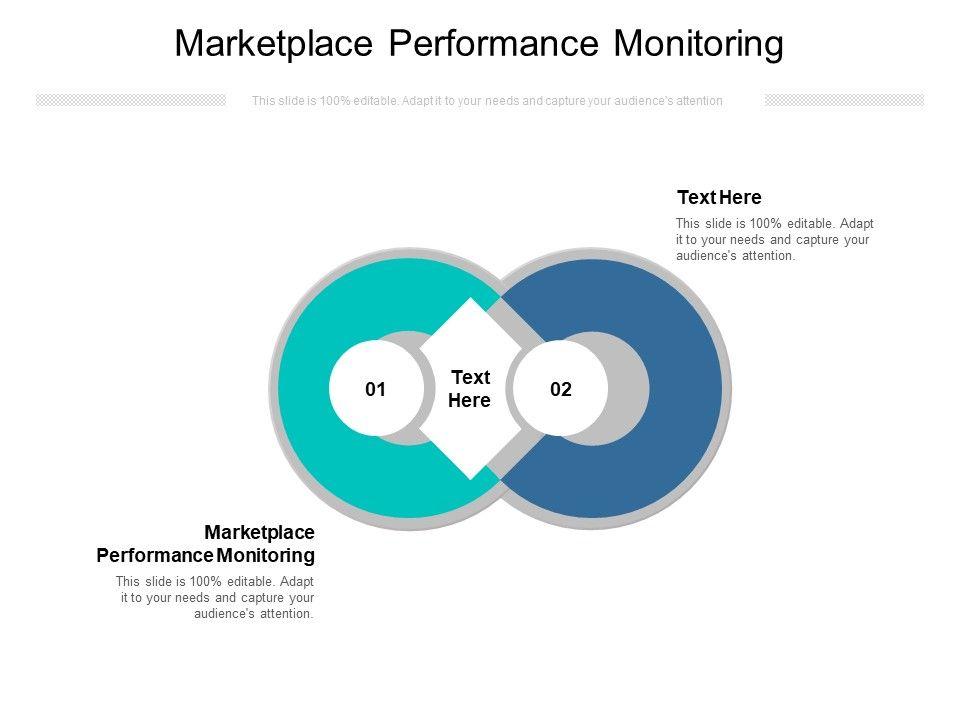 Marketplace Performance Monitoring

This slide is 100% editable. Adapt it to your needs and capture your audience's attention

Text Here

This slide is 100% editable. Adapt it to your needs and capture your audience's attention.

01

Text Here

02

Marketplace Performance Monitoring

This slide is 100% editable. Adapt it to your needs and capture your audience's attention.